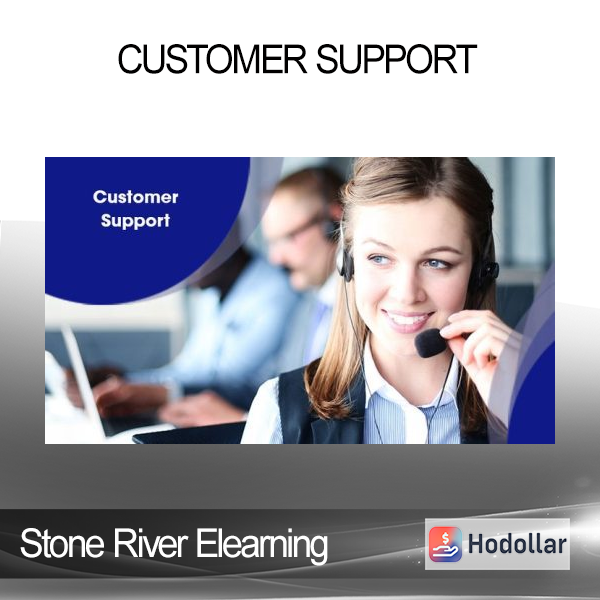 CUSTOMER SUPPORT

Customer Support

Stone River Elearning

Hodollar